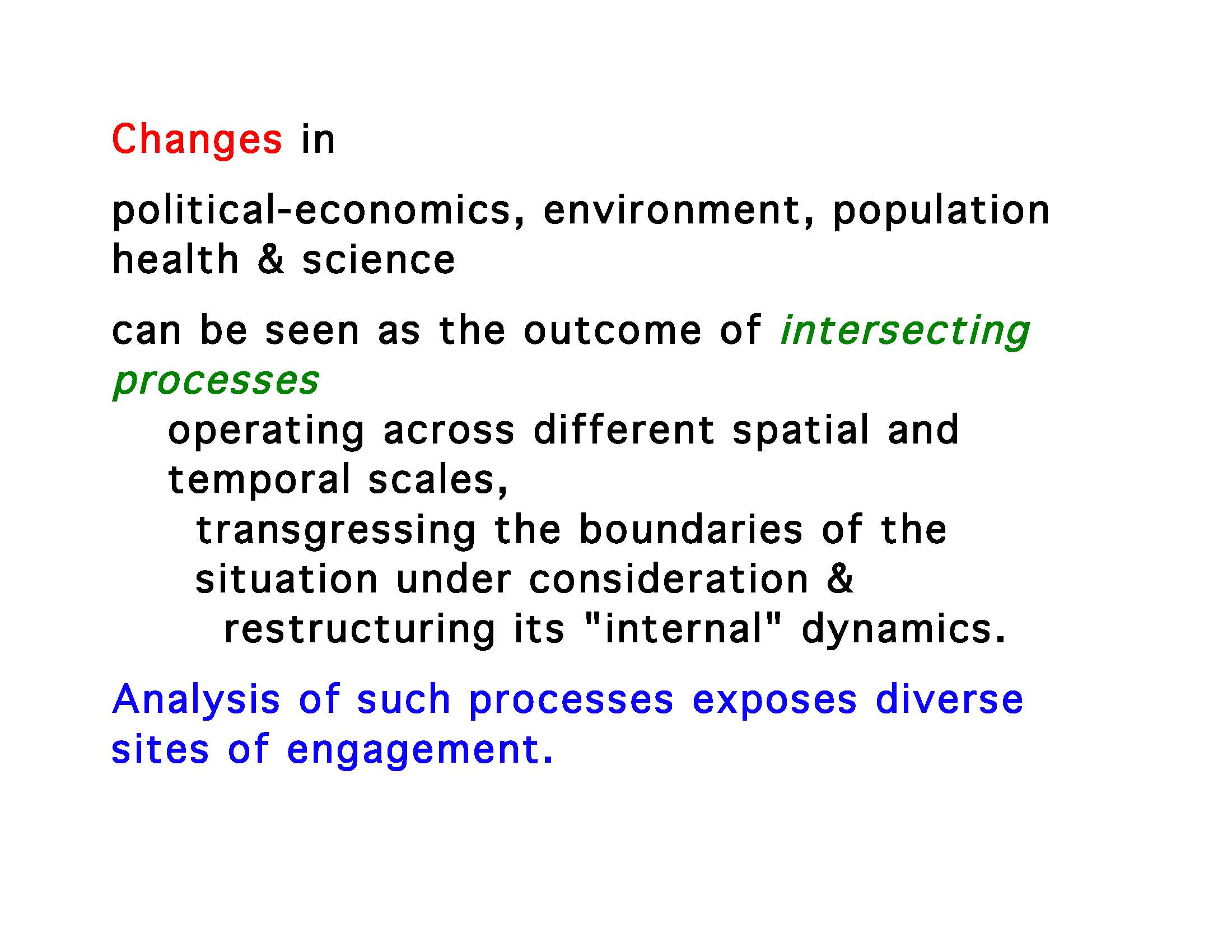 Changes in

political-economics, environment, population health & science

can be seen as the outcome of intersecting processes

operating across different spatial and temporal scales,

transgressing the boundaries of the situation under consideration &

restructuring its "internal" dynamics.

Analysis of such processes exposes diverse sites of engagement.